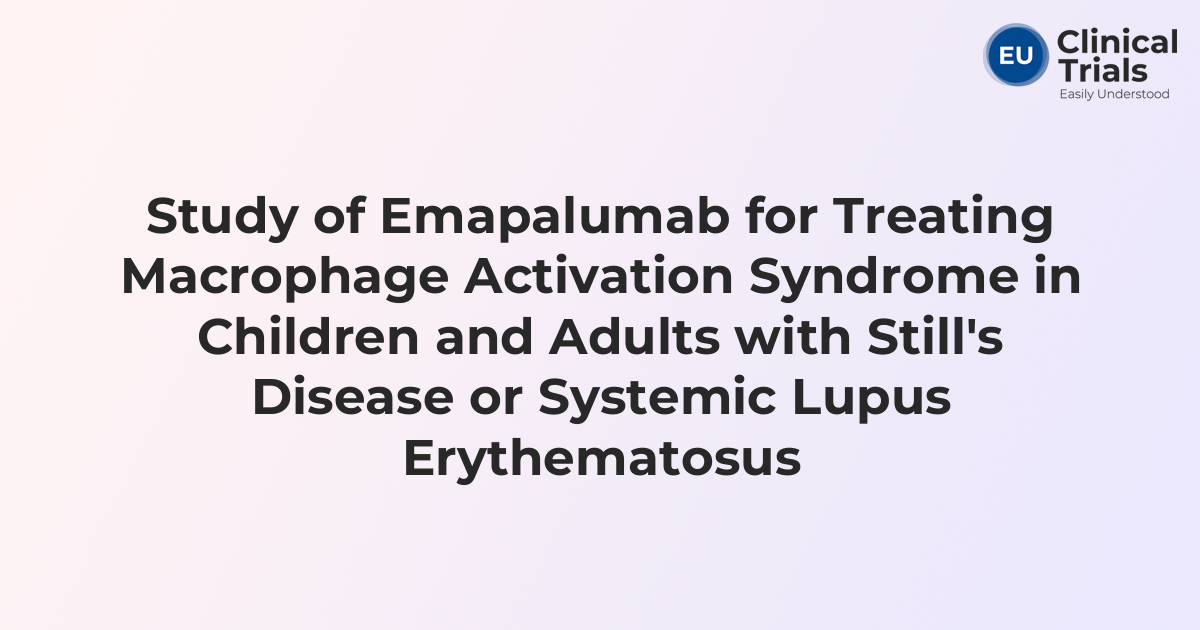 EU Clinical Trials
Easily Understood

Study of Emapalumab for Treating Macrophage Activation Syndrome in Children and Adults with Still's Disease or Systemic Lupus Erythematosus